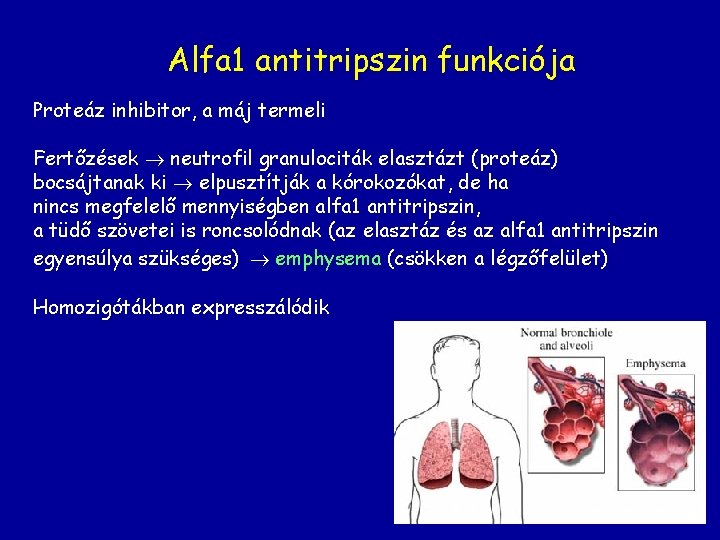 Alfa1 antitripszin funkciója

Proteáz inhibitor, a máj termeli

Fertőzések $\rightarrow$ neutrofil granulociták elasztázt (proteáz) bocsájtanak ki $\rightarrow$ elpusztítják a kórokozókat, de ha nincs megfelelő mennyiségben alfa1 antitripszin, a tüdő szövetei is roncsolódnak (az elasztáz és az alfa1 antitripszin egyensúlya szükséges) $\rightarrow$ emphysema (csökken a légzőfelület)

Homozigótákban expresszálódik

Normal bronchiole and alveoli

Emphysema